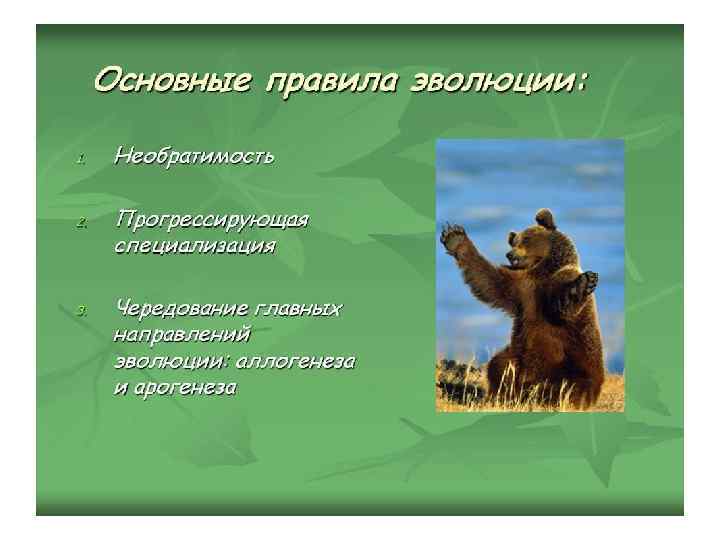 Основные правила эволюции:

1. Необратимость

2. Прогрессирующая специализация

3. Чередование главных направлений эволюции: аллогенеза и арогенеза